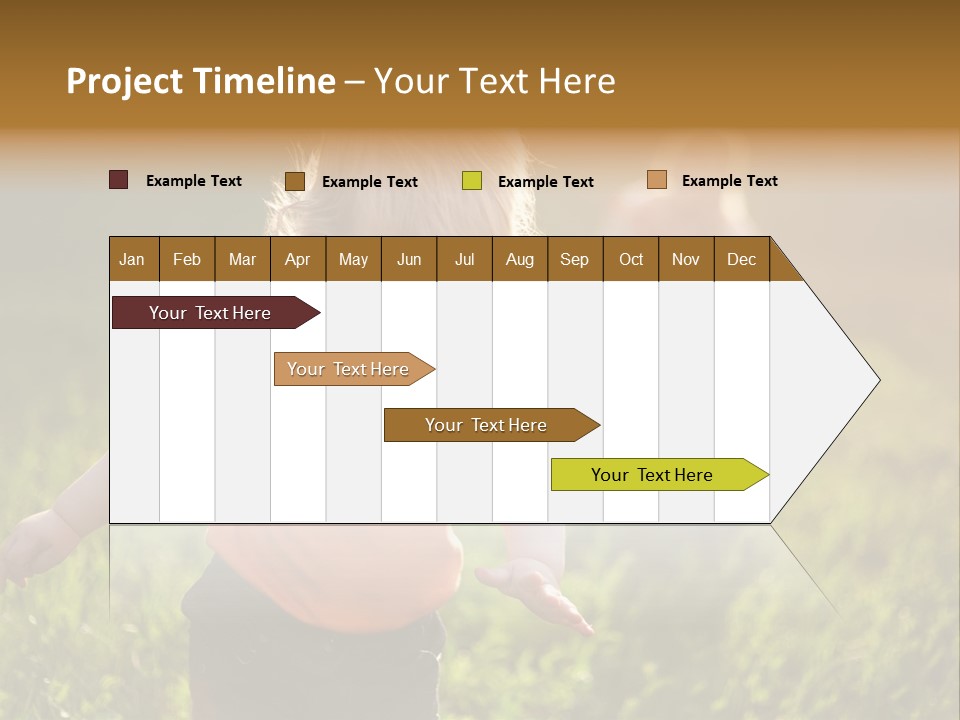 Project Timeline – Your Text Here

Example Text Example Text Example Text Example Text

| Jan | Feb | Mar | Apr | May | Jun | Jul | Aug | Sep | Oct | Nov | Dec |
|---|---|---|---|---|---|---|---|---|---|---|---|

Your Text Here

Your Text Here

Your Text Here

Your Text Here